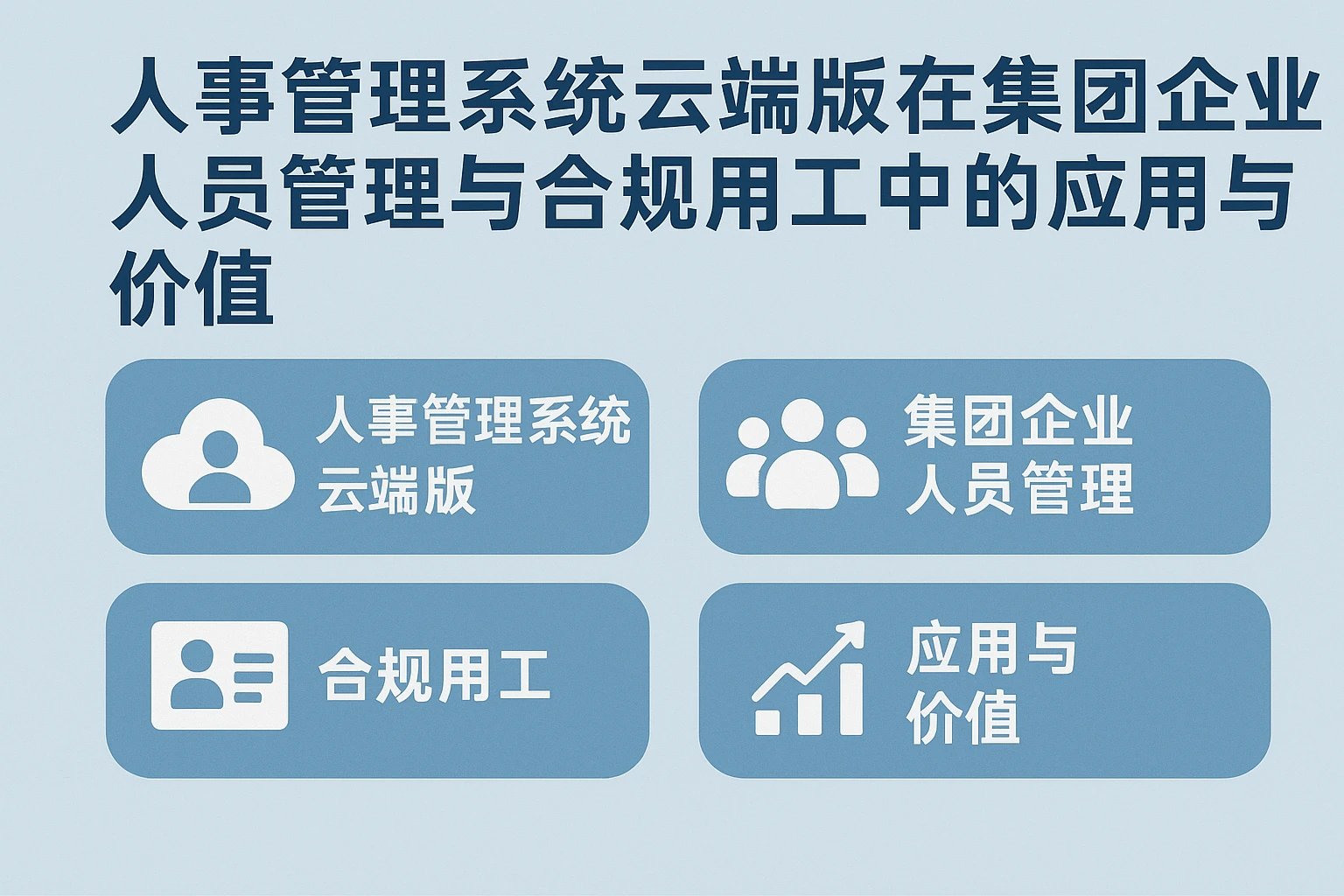 人事管理系统云端版在集团企业人员管理与合规用工中的应用与价值

人事管理系统云端版

集团企业人员管理

合规用工

应用与价值